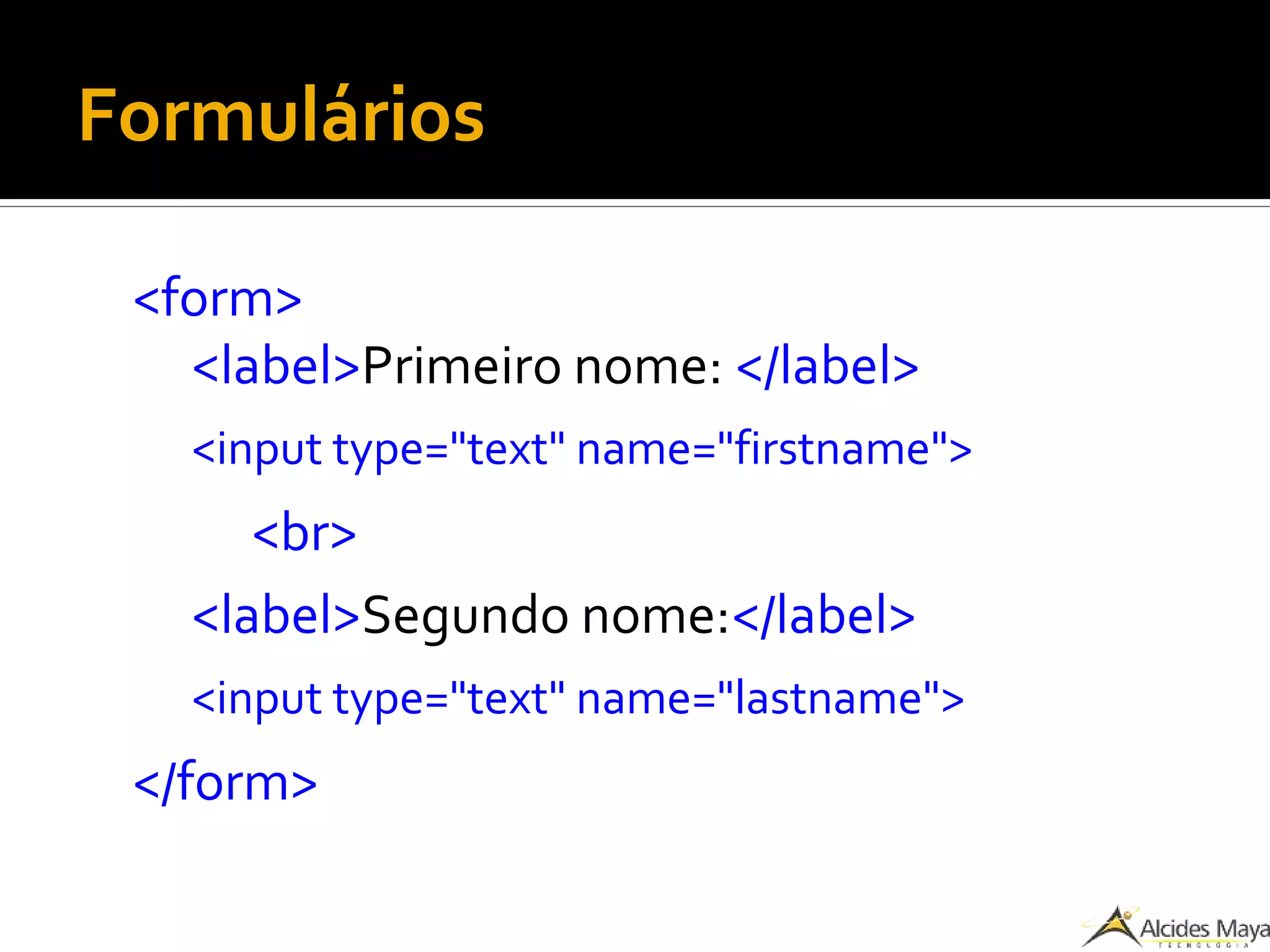 Formulários

<form>
<label>Primeiro nome: </label>
<input type="text" name="firstname">
<br>
<label>Segundo nome:</label>
<input type="text" name="lastname">
</form>

Alcides Maya
TECNOLOGIA